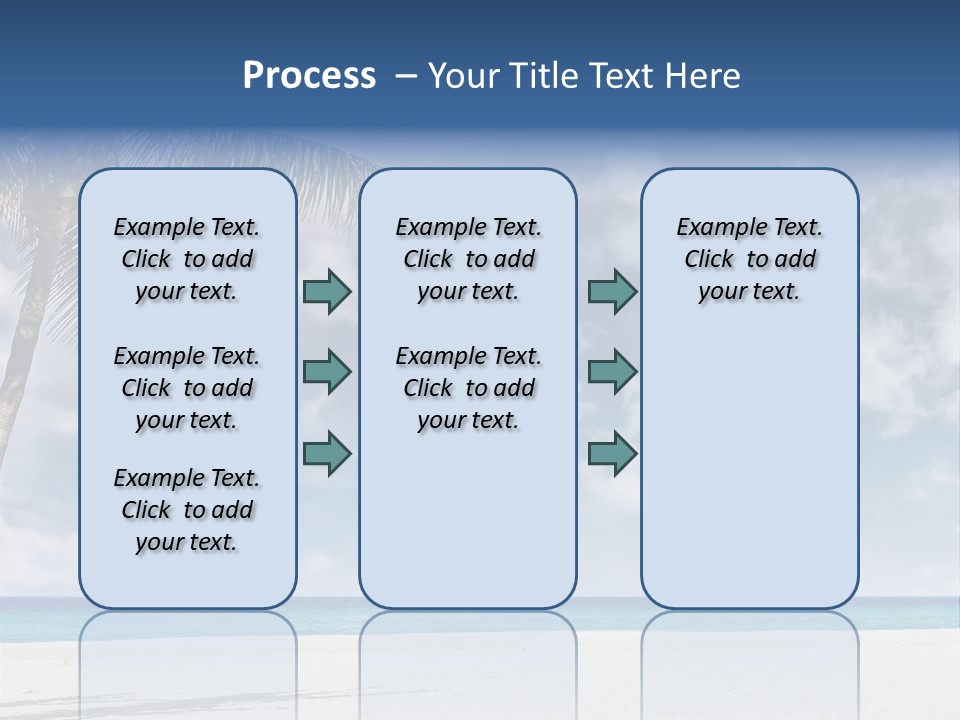 Process – Your Title Text Here

Example Text. Click to add your text.

Example Text. Click to add your text.

Example Text. Click to add your text.

Example Text. Click to add your text.

Example Text. Click to add your text.

Example Text. Click to add your text.